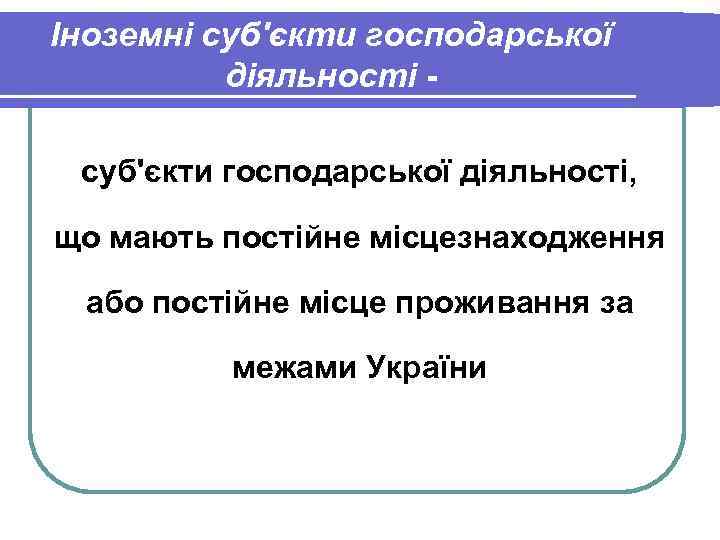 Іноземні суб'єкти господарської діяльності -

суб'єкти господарської діяльності, що мають постійне місцезнаходження або постійне місце проживання за межами України